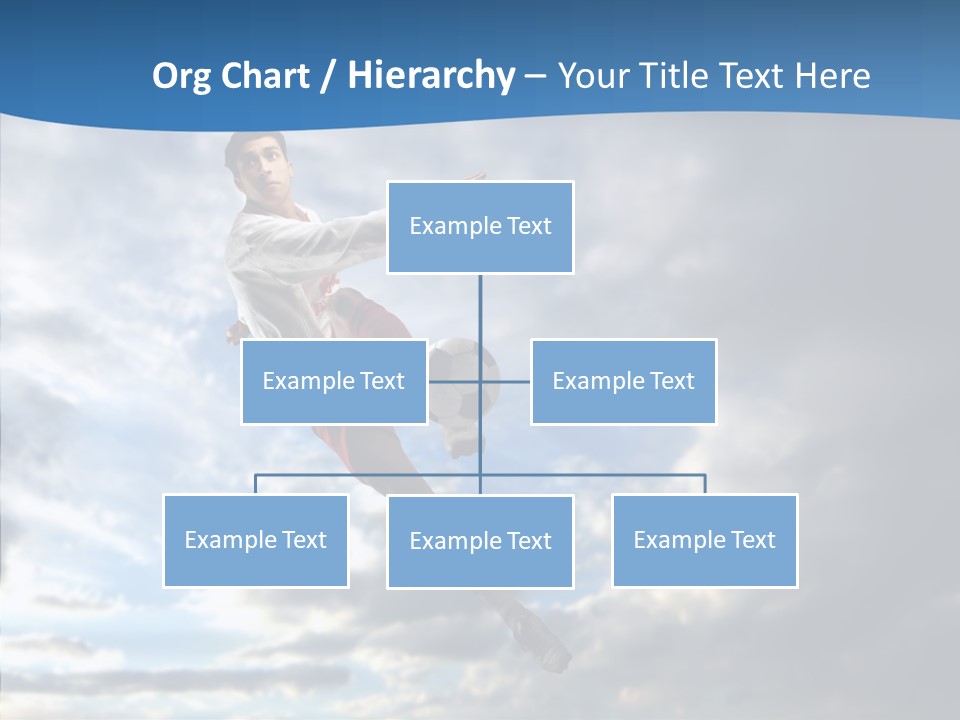 Org Chart / Hierarchy – Your Title Text Here

Example Text

Example Text

Example Text

Example Text

Example Text

Example Text